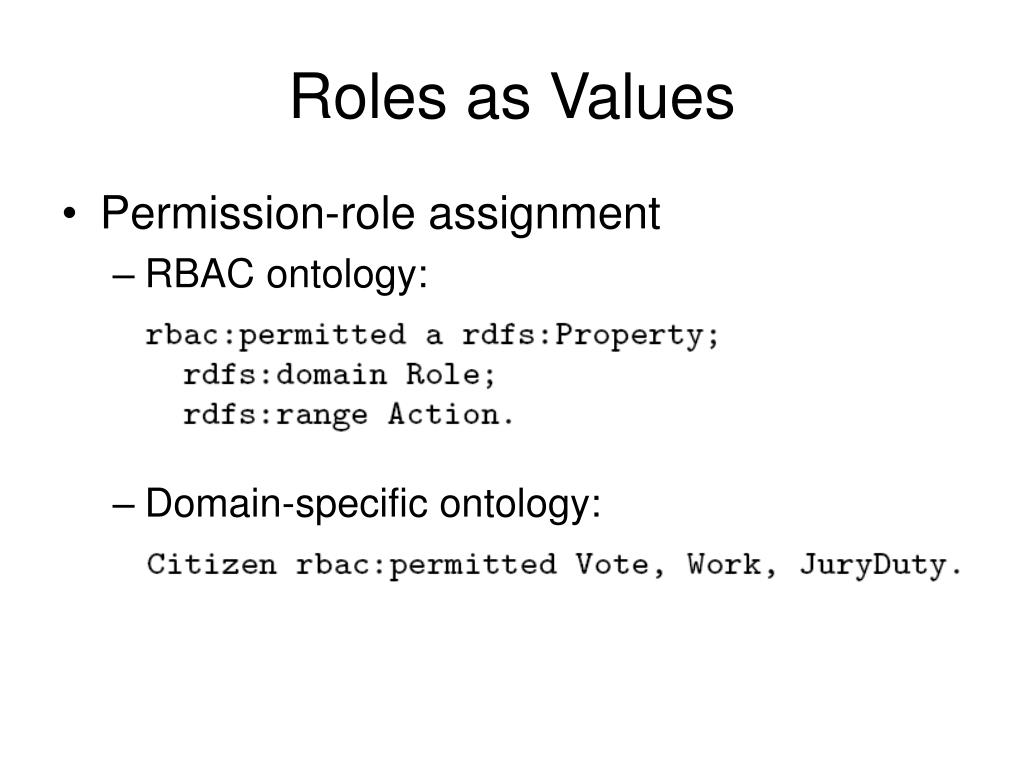 Roles as Values

• Permission-role assignment

– RBAC ontology:

rbac:permitted a rdfs:Property;
rdfs:domain Role;
rdfs:range Action.

– Domain-specific ontology:

Citizen rbac:permitted Vote, Work, JuryDuty.